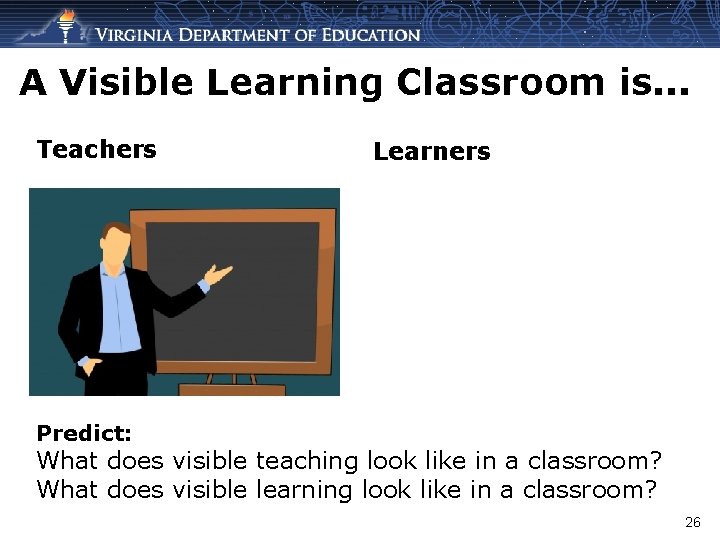 VIRGINIA DEPARTMENT OF EDUCATION

A Visible Learning Classroom is...

Teachers

Learners

Predict:
What does visible teaching look like in a classroom?
What does visible learning look like in a classroom?

26